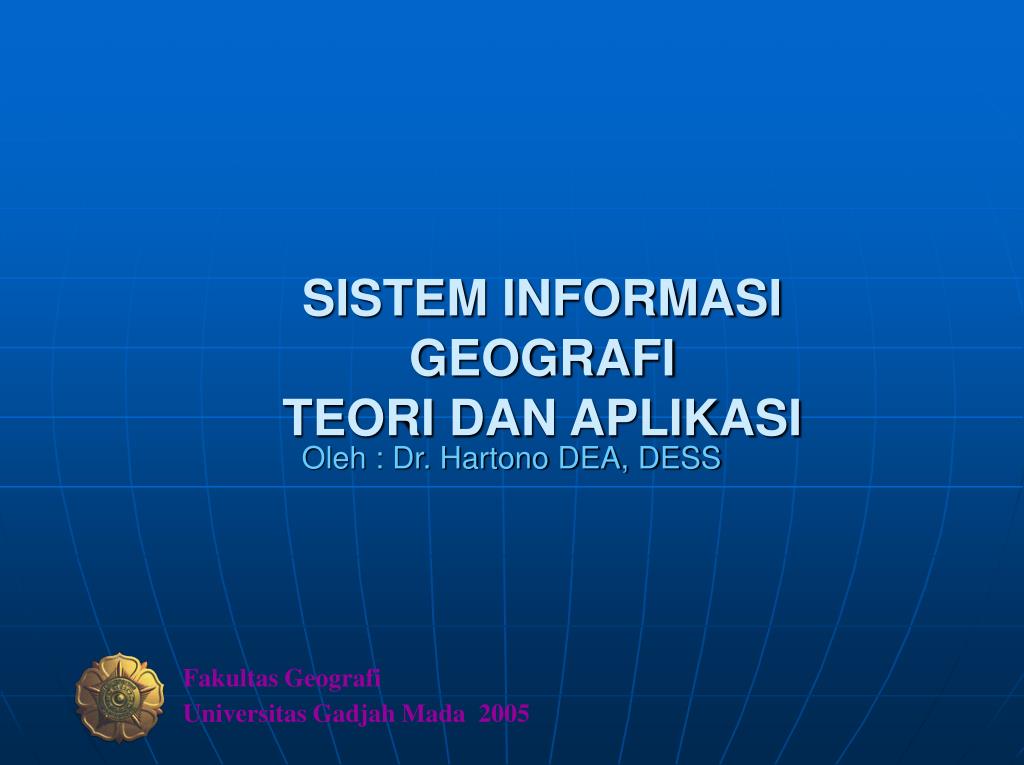 SISTEM INFORMASI GEOGRAFI
TEORI DAN APLIKASI

Oleh : Dr. Hartono DEA, DESS

Fakultas Geografi
Universitas Gadjah Mada 2005